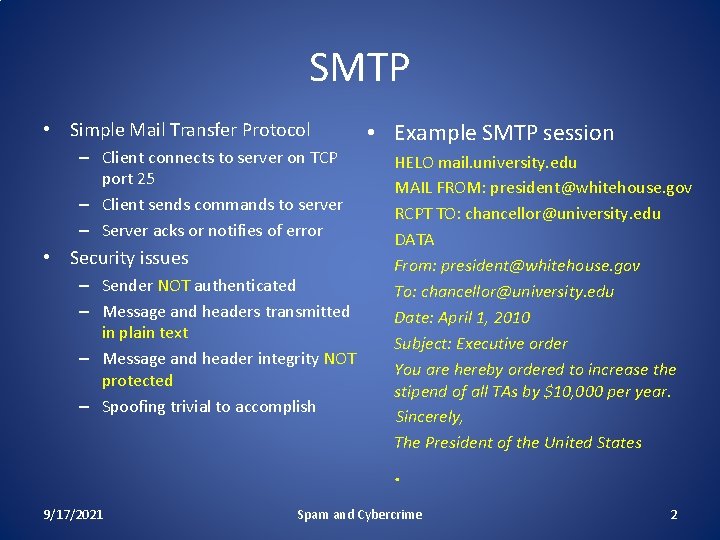 SMTP

• Simple Mail Transfer Protocol
– Client connects to server on TCP port 25
– Client sends commands to server
– Server acks or notifies of error
• Security issues
– Sender NOT authenticated
– Message and headers transmitted in plain text
– Message and header integrity NOT protected
– Spoofing trivial to accomplish

• Example SMTP session
HELO mail.university.edu
MAIL FROM: president@whitehouse.gov
RCPT TO: chancellor@university.edu
DATA
From: president@whitehouse.gov
To: chancellor@university.edu
Date: April 1, 2010
Subject: Executive order
You are hereby ordered to increase the stipend of all TAs by \$10,000 per year.
Sincerely,
The President of the United States
.

9/17/2021 Spam and Cybercrime 2